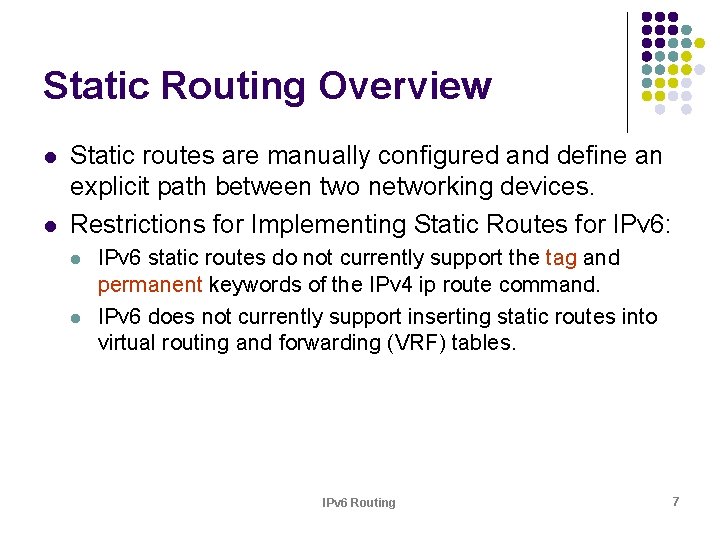 Static Routing Overview

- Static routes are manually configured and define an explicit path between two networking devices.
- Restrictions for Implementing Static Routes for IPv6:
  - IPv6 static routes do not currently support the tag and permanent keywords of the IPv4 ip route command.
  - IPv6 does not currently support inserting static routes into virtual routing and forwarding (VRF) tables.

IPv6 Routing

7